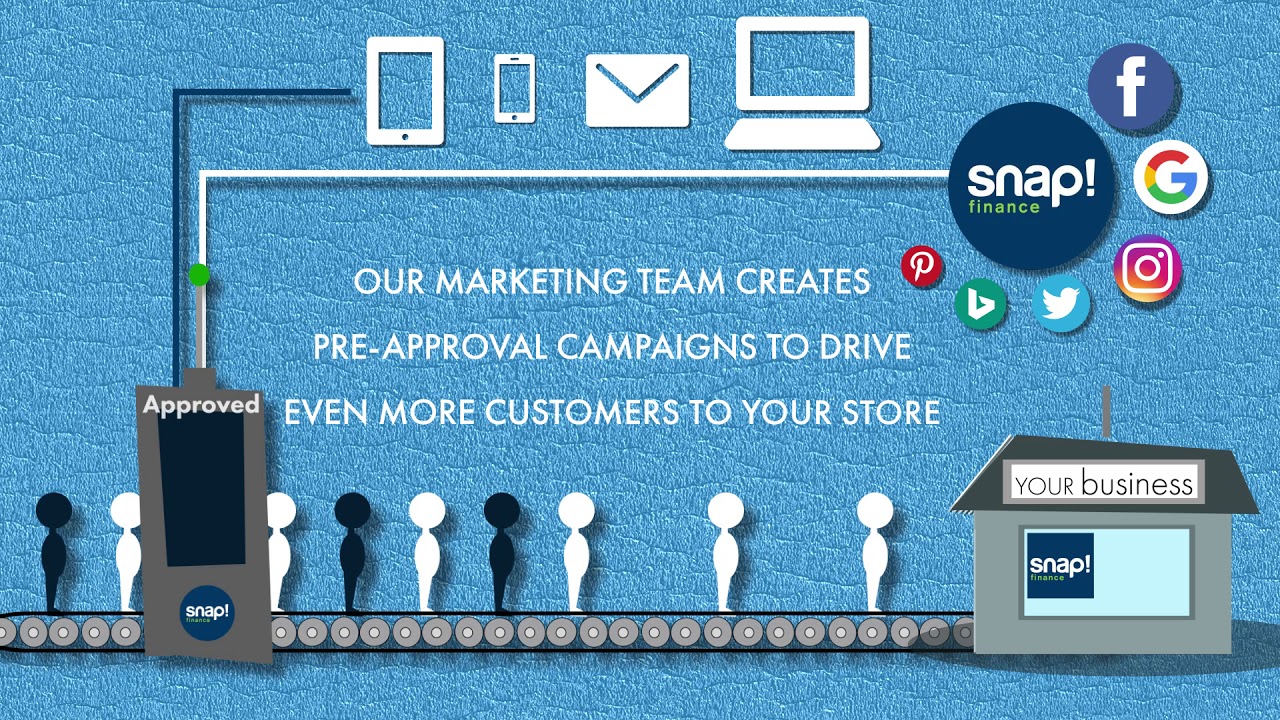 snap!
finance

OUR MARKETING TEAM CREATES PRE-APPROVAL CAMPAIGNS TO DRIVE EVEN MORE CUSTOMERS TO YOUR STORE

Approved

snap!
finance

YOUR business

snap!
finance